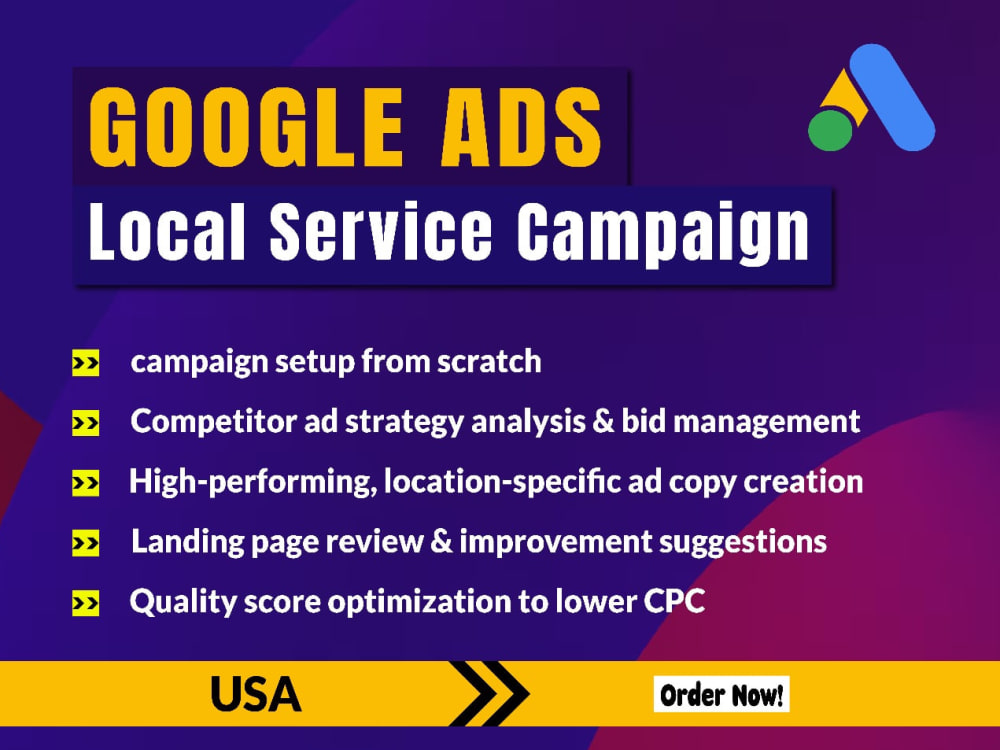 GOOGLE ADS

Local Service Campaign

campaign setup from scratch

Competitor ad strategy analysis & bid management

High-performing, location-specific ad copy creation

Landing page review & improvement suggestions

Quality score optimization to lower CPC

USA

Order Now!